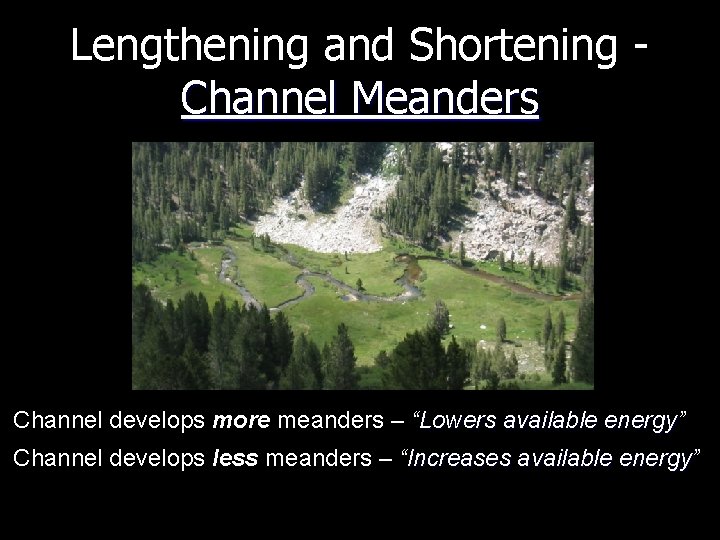 Lengthening and Shortening - Channel Meanders

Channel develops more meanders – “Lowers available energy”

Channel develops less meanders – “Increases available energy”